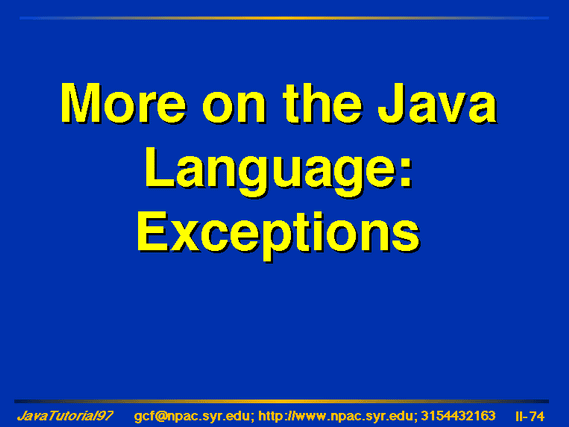 More on the Java Language: Exceptions

JavaTutorial97 gcf@npac.syr.edu; http://www.npac.syr.edu; 3154432163 II-74